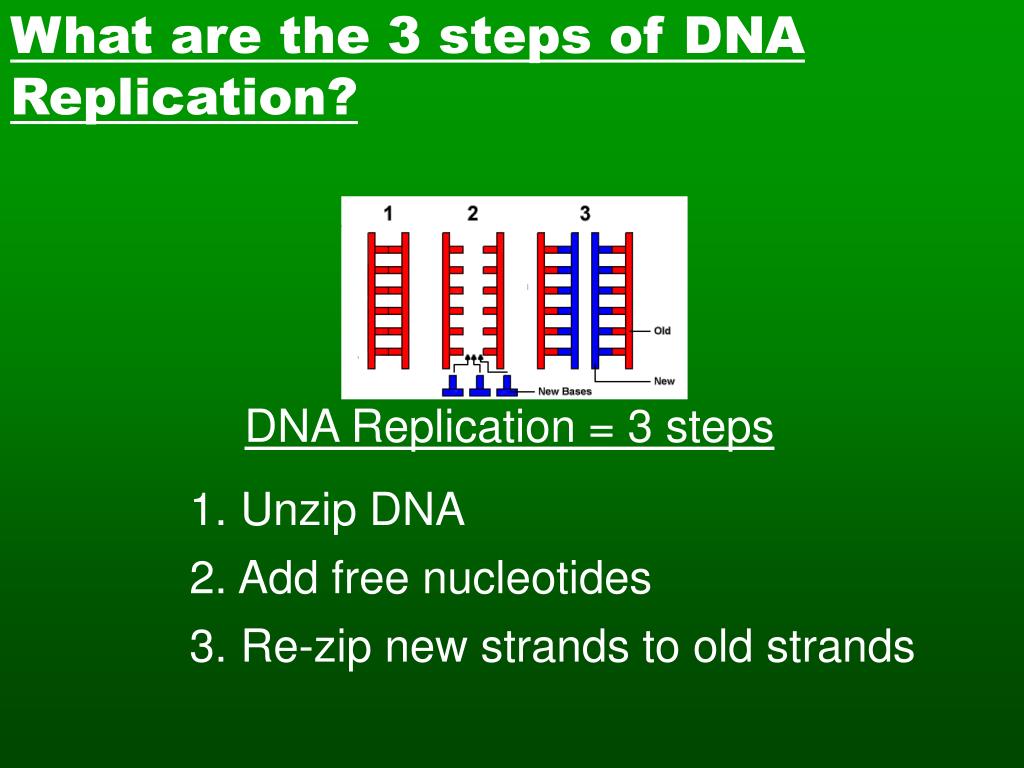 What are the 3 steps of DNA Replication?

1 2 3

Old

New

New Bases

DNA Replication = 3 steps

1. Unzip DNA
2. Add free nucleotides
3. Re-zip new strands to old strands